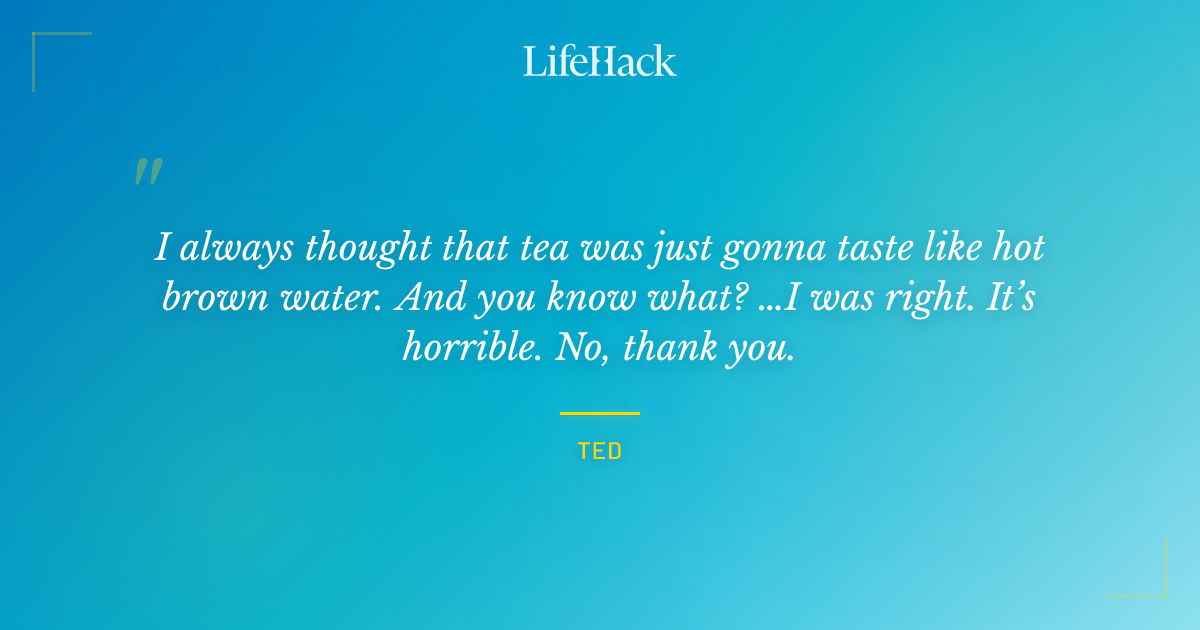 LifeHack

"

I always thought that tea was just gonna taste like hot brown water. And you know what? ...I was right. It's horrible. No, thank you.

TED